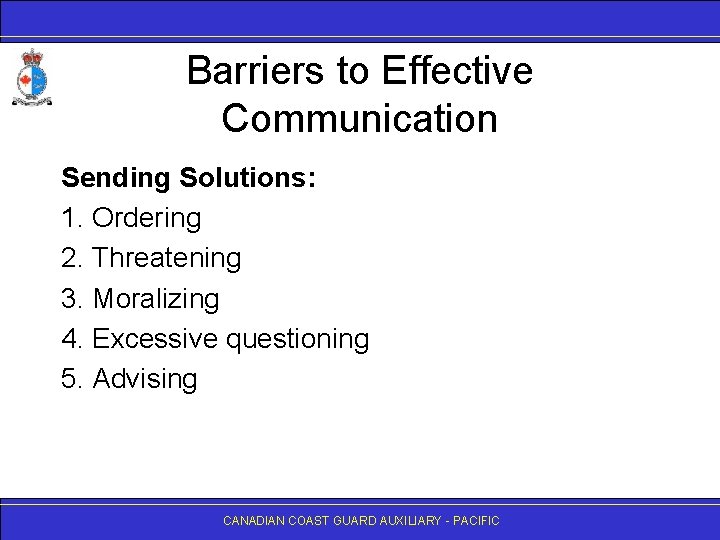 Barriers to Effective Communication

Sending Solutions:
1. Ordering
2. Threatening
3. Moralizing
4. Excessive questioning
5. Advising

CANADIAN COAST GUARD AUXILIARY - PACIFIC